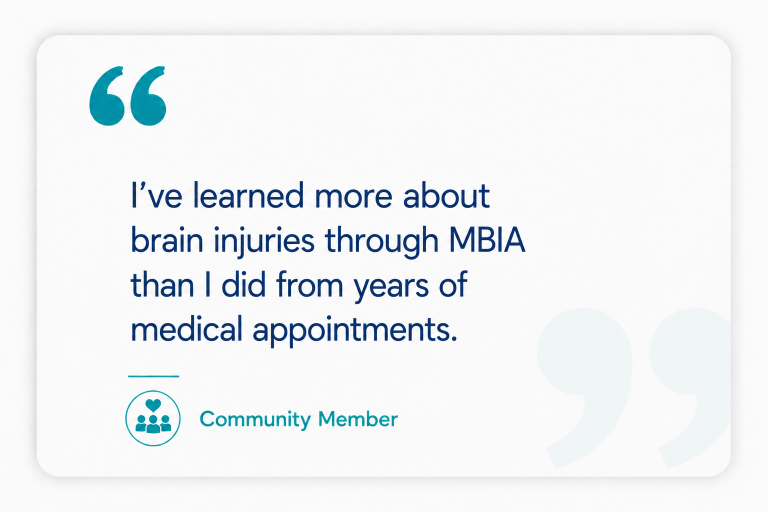 “

I’ve learned more about brain injuries through MBIA than I did from years of medical appointments.

Community Member

”